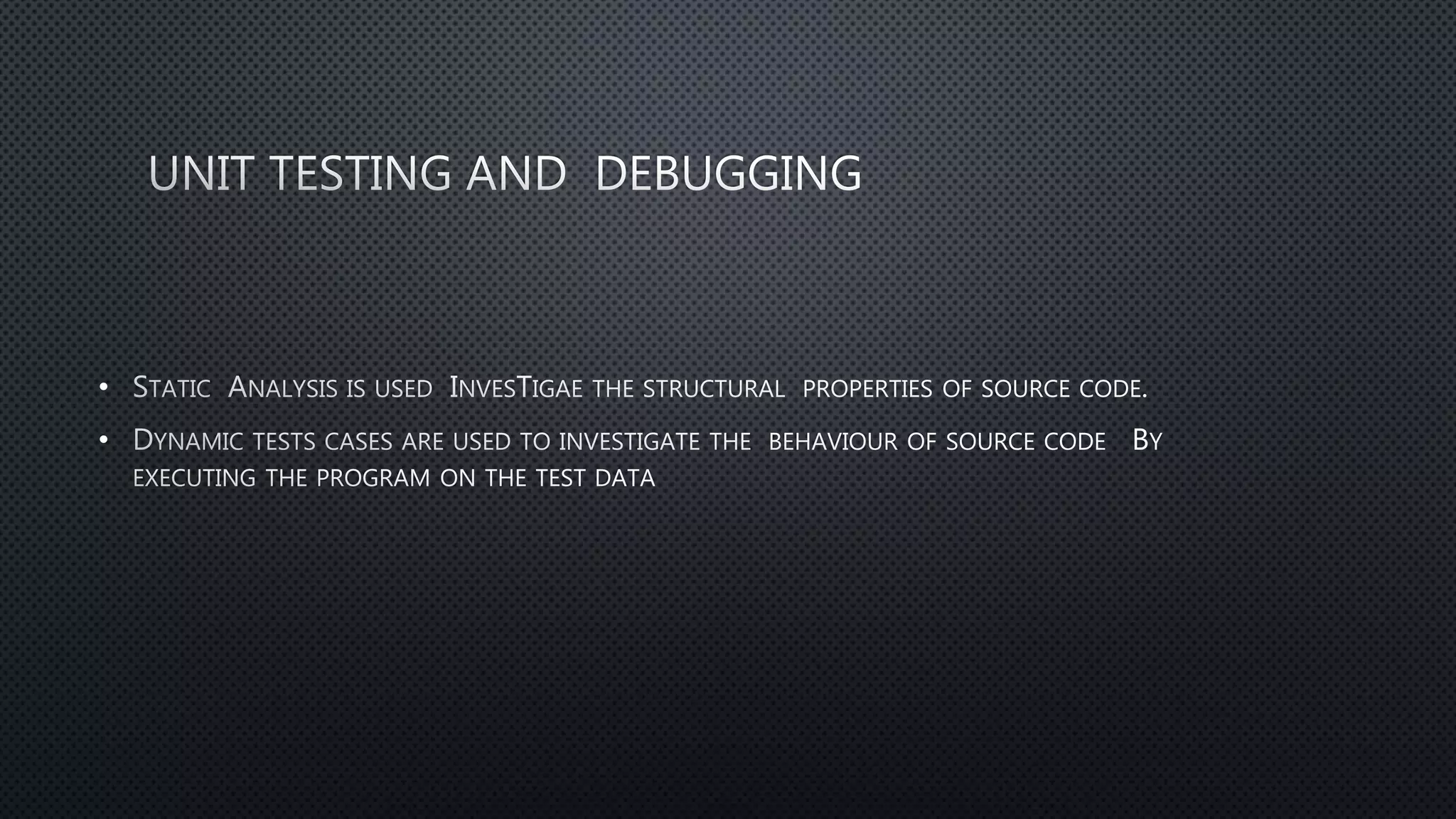 UNIT TESTING AND DEBUGGING

• Static Analysis is used InvesTigae the structural properties of source code.

• Dynamic tests cases are used to investigate the behaviour of source code By executing the program on the test data